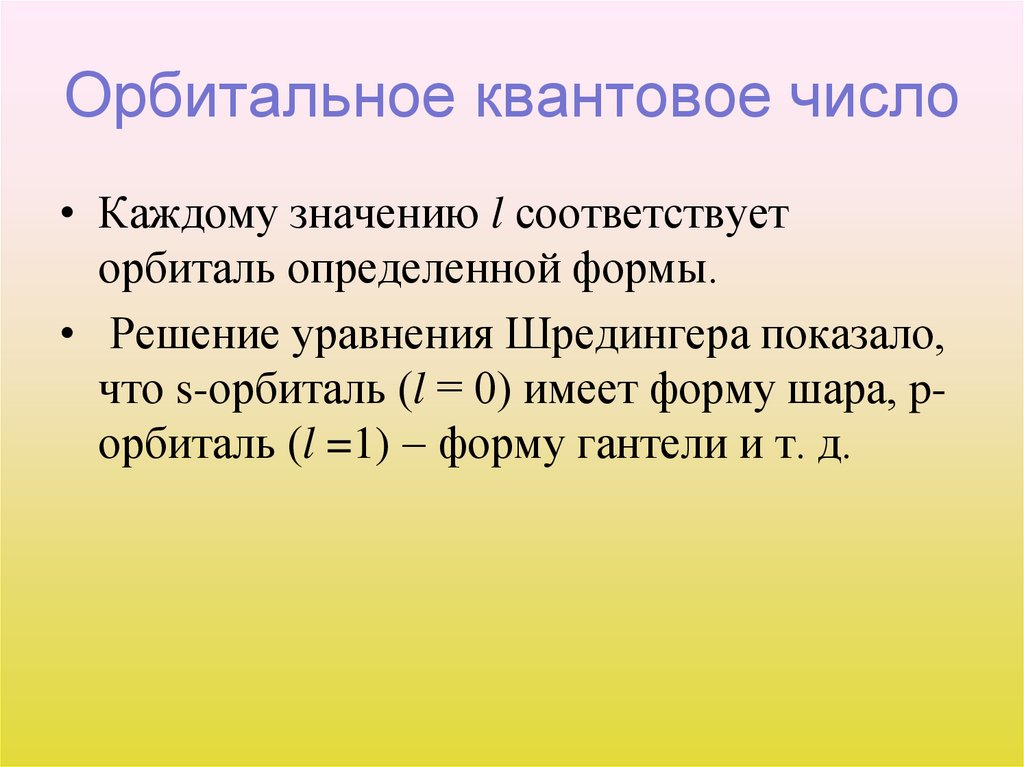 Орбитальное квантовое число

• Каждому значению $l$ соответствует орбиталь определенной формы.

• Решение уравнения Шредингера показало, что s-орбиталь ($l = 0$) имеет форму шара, p-орбиталь ($l = 1$) – форму гантели и т. д.